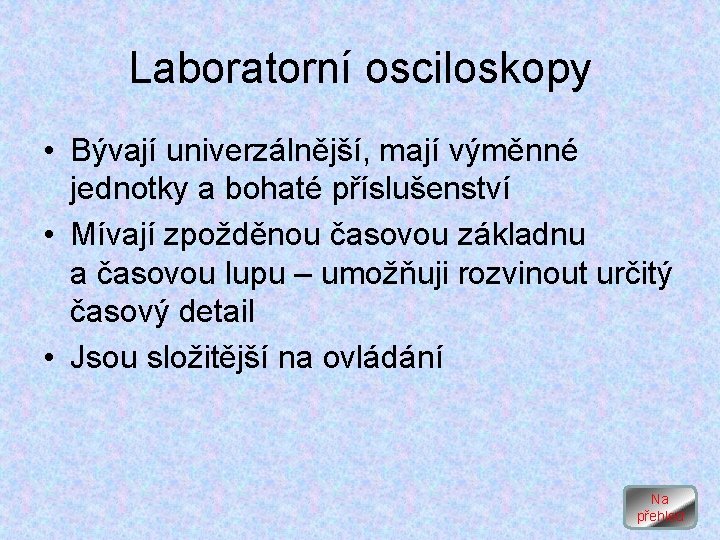 Laboratorní osciloskopy

• Bývají univerzálnější, mají výměnné jednotky a bohaté příslušenství

• Mívají zpožděnou časovou základnu a časovou lupu – umožňuji rozvinout určitý časový detail

• Jsou složitější na ovládání

Na přehled